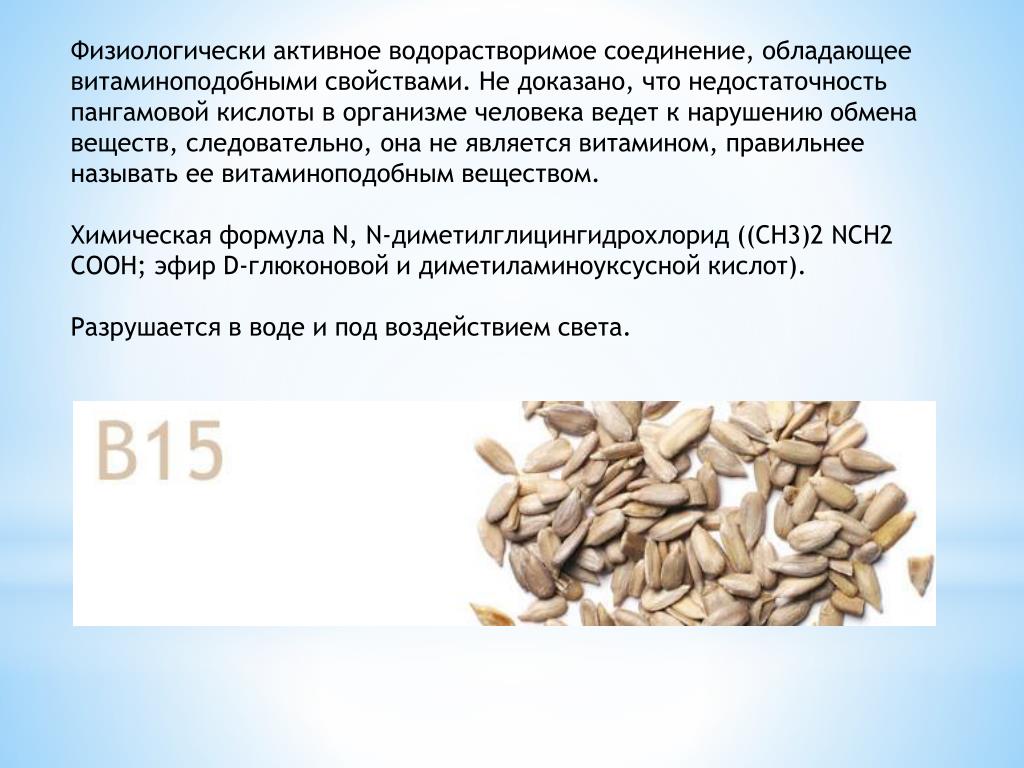 Физиологически активное водорастворимое соединение, обладающее витаминоподобными свойствами. Не доказано, что недостаточность пангамовой кислоты в организме человека ведет к нарушению обмена веществ, следовательно, она не является витамином, правильнее называть ее витаминоподобным веществом.

Химическая формула N, N-диметилглицингидрохлорид ((CH3)2 NCH2 COOH; эфир D-глюконовой и диметиламиноуксусной кислот).

Разрушается в воде и под воздействием света.

B15